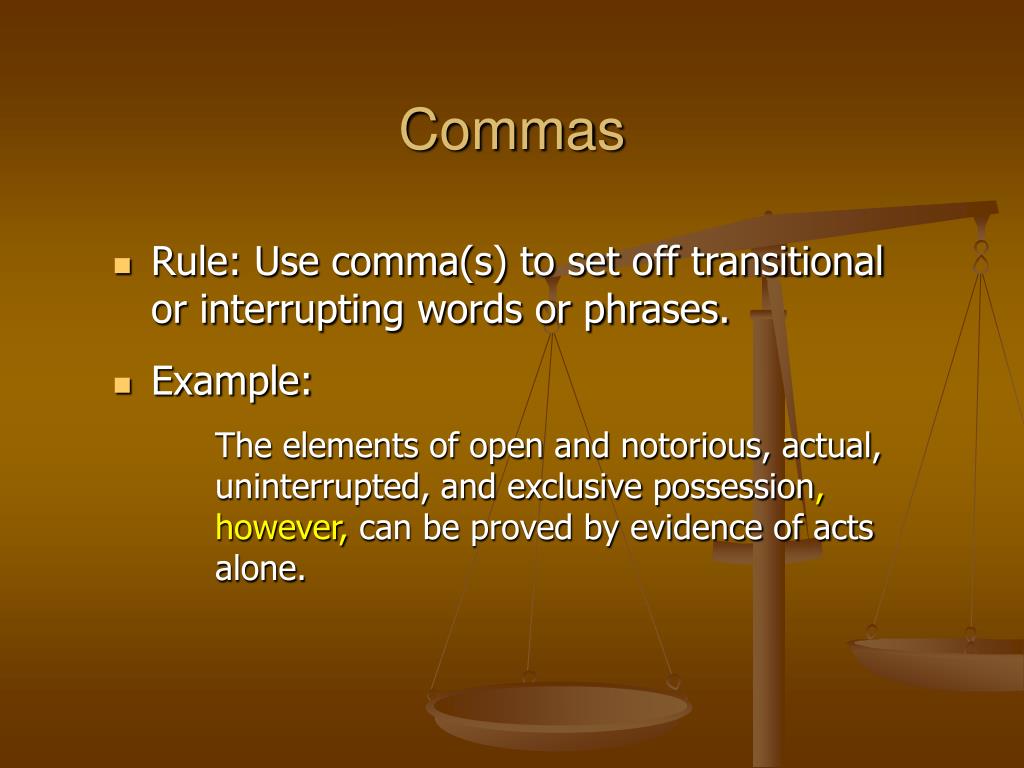 Commas

Rule: Use comma(s) to set off transitional or interrupting words or phrases.

Example:

The elements of open and notorious, actual, uninterrupted, and exclusive possession, however, can be proved by evidence of acts alone.